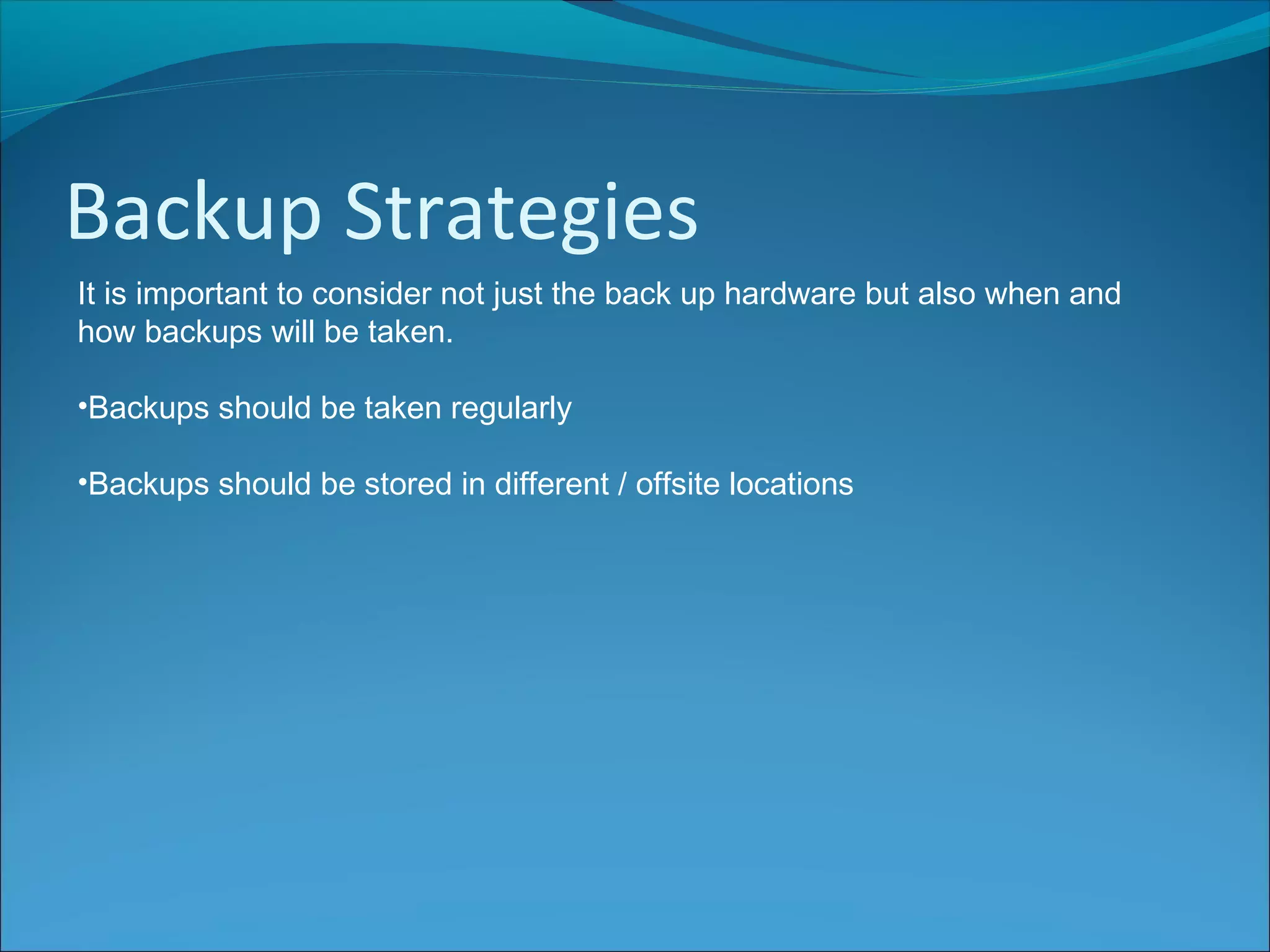 Backup Strategies

It is important to consider not just the back up hardware but also when and how backups will be taken.

•Backups should be taken regularly

•Backups should be stored in different / offsite locations